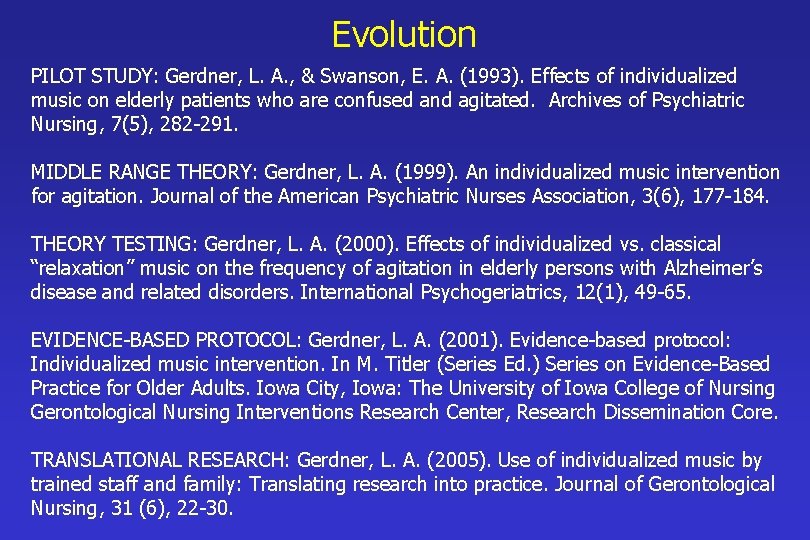 Evolution

PILOT STUDY: Gerdner, L. A., & Swanson, E. A. (1993). Effects of individualized music on elderly patients who are confused and agitated. Archives of Psychiatric Nursing, 7(5), 282-291.

MIDDLE RANGE THEORY: Gerdner, L. A. (1999). An individualized music intervention for agitation. Journal of the American Psychiatric Nurses Association, 3(6), 177-184.

THEORY TESTING: Gerdner, L. A. (2000). Effects of individualized vs. classical "relaxation" music on the frequency of agitation in elderly persons with Alzheimer's disease and related disorders. International Psychogeriatrics, 12(1), 49-65.

EVIDENCE-BASED PROTOCOL: Gerdner, L. A. (2001). Evidence-based protocol: Individualized music intervention. In M. Titler (Series Ed.) Series on Evidence-Based Practice for Older Adults. Iowa City, Iowa: The University of Iowa College of Nursing Gerontological Nursing Interventions Research Center, Research Dissemination Core.

TRANSLATIONAL RESEARCH: Gerdner, L. A. (2005). Use of individualized music by trained staff and family: Translating research into practice. Journal of Gerontological Nursing, 31 (6), 22-30.